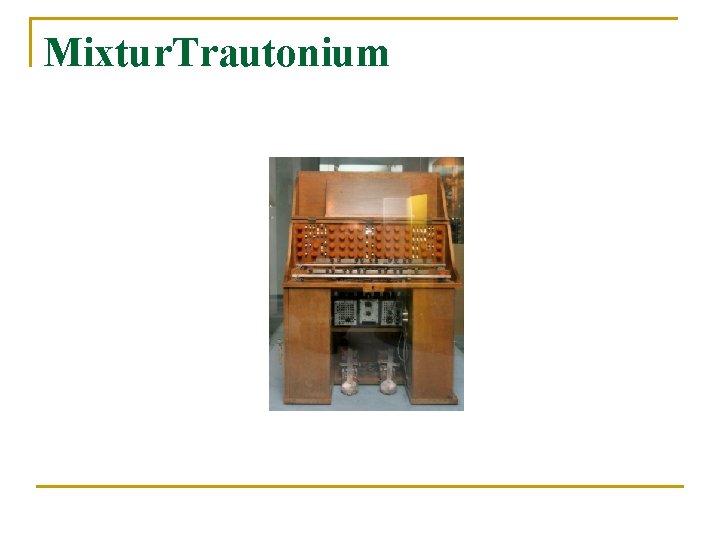 MixturTrautonium